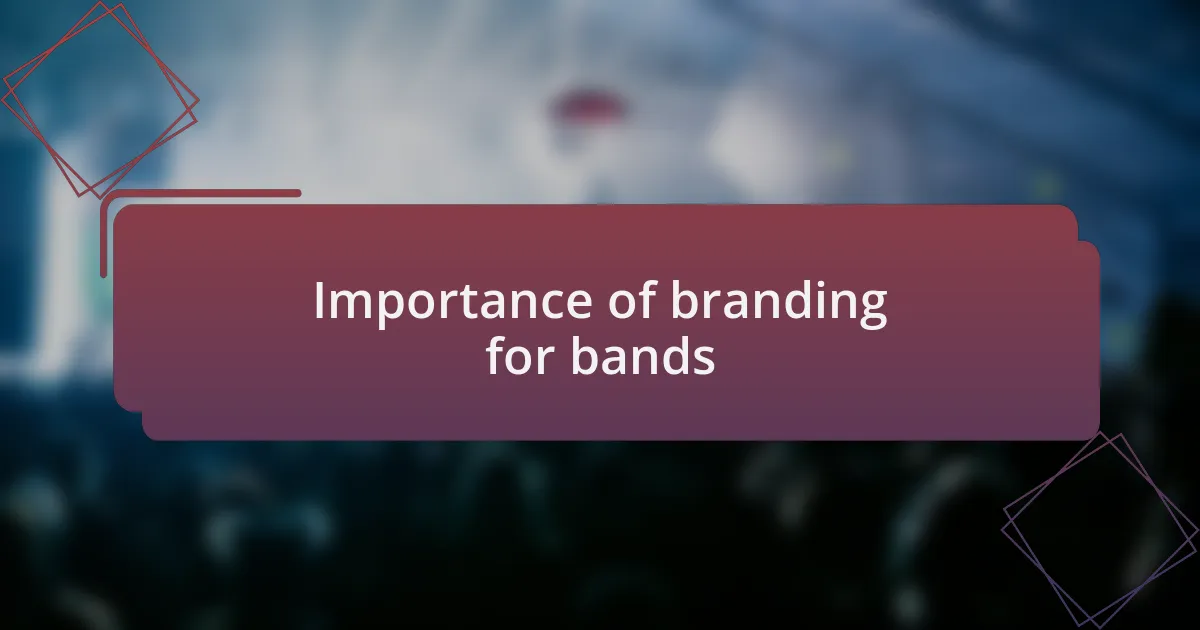 Importance of branding for bands